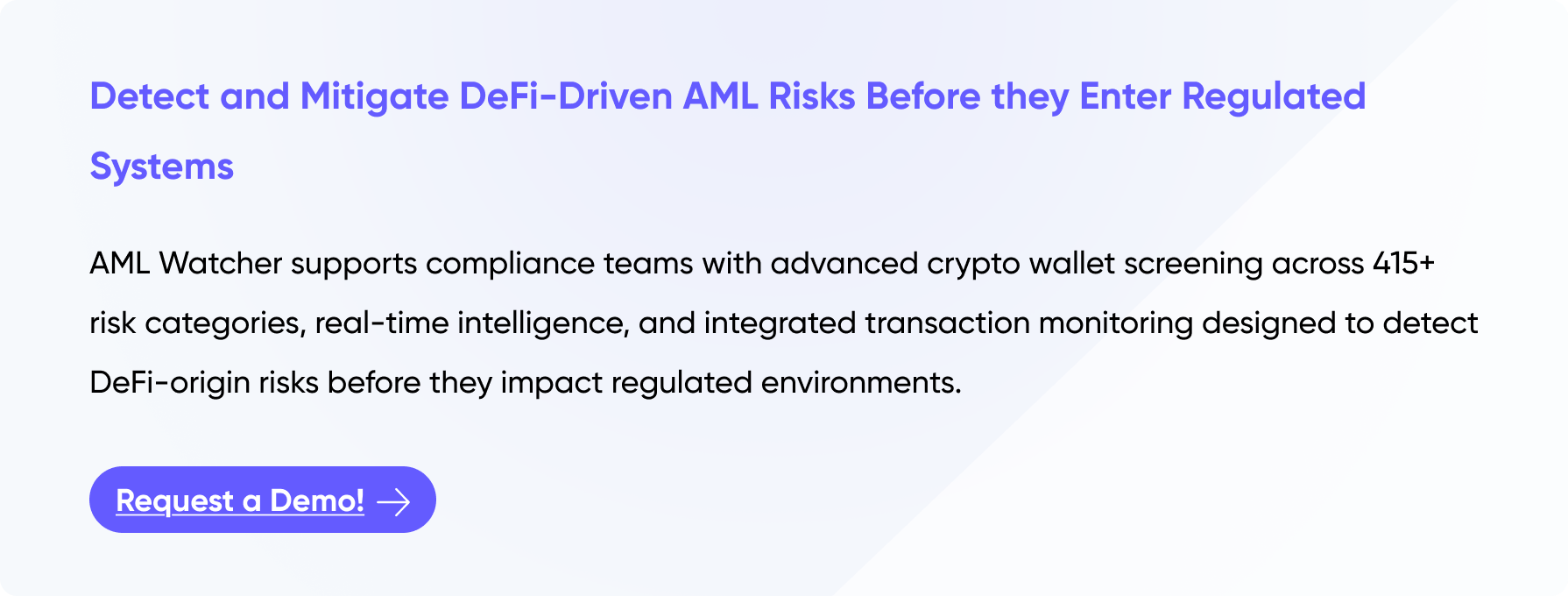 Detect and Mitigate DeFi-Driven AML Risks Before they Enter Regulated Systems

AML Watcher supports compliance teams with advanced crypto wallet screening across 415+ risk categories, real-time intelligence, and integrated transaction monitoring designed to detect DeFi-origin risks before they impact regulated environments.

Request a Demo!